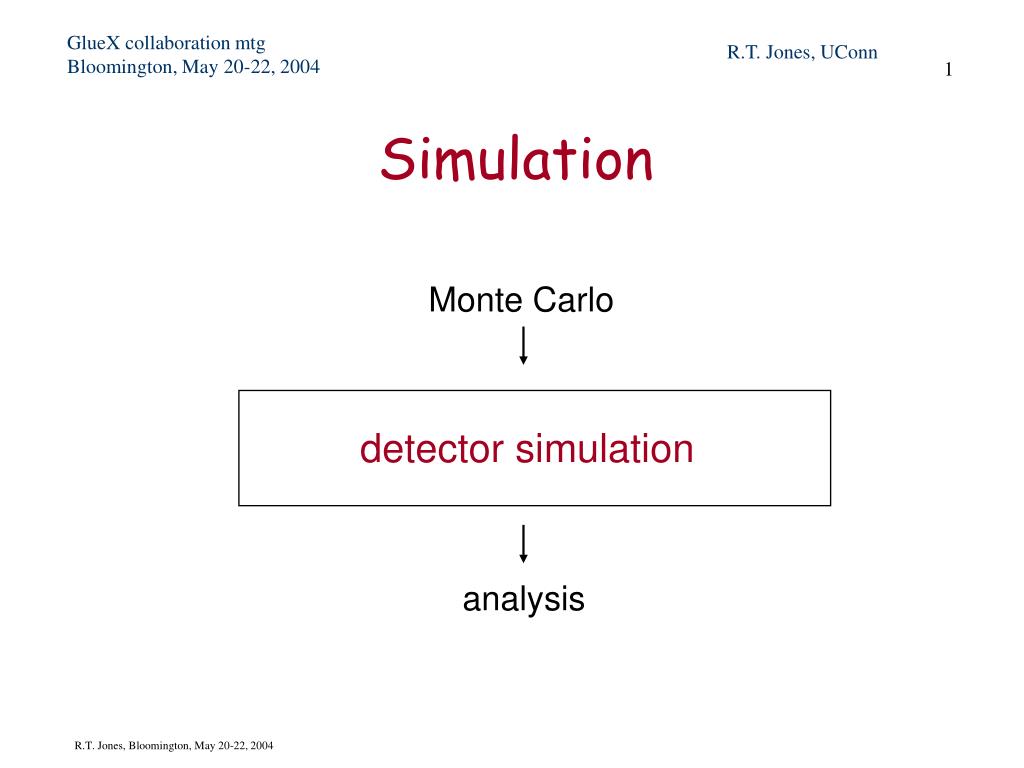 GlueX collaboration mtg
Bloomington, May 20-22, 2004

R.T. Jones, UConn

1

Simulation

Monte Carlo

detector simulation

analysis

R.T. Jones, Bloomington, May 20-22, 2004